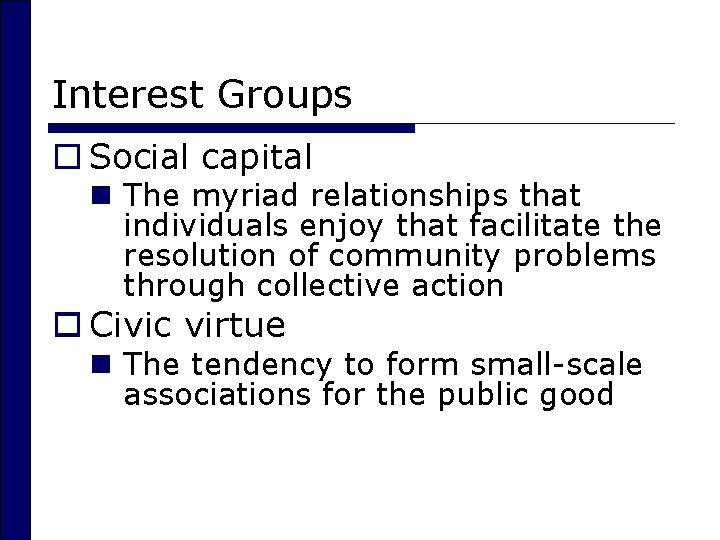 Interest Groups

Social capital

The myriad relationships that individuals enjoy that facilitate the resolution of community problems through collective action

Civic virtue

The tendency to form small-scale associations for the public good